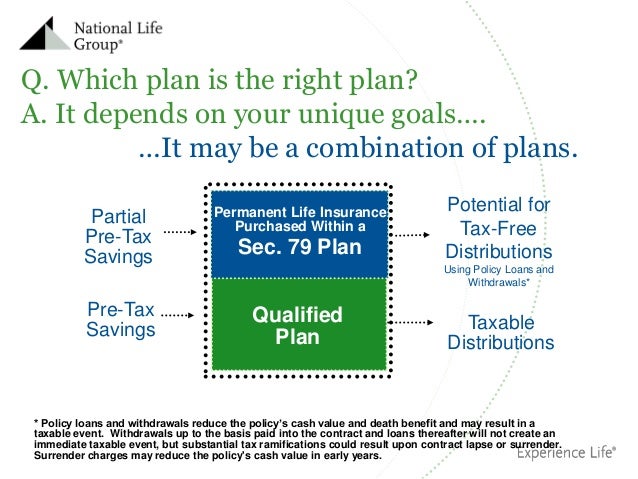 National Life Group®

Q. Which plan is the right plan?
A. It depends on your unique goals....
...It may be a combination of plans.

Partial Pre-Tax Savings

Permanent Life Insurance Purchased Within a Sec. 79 Plan

Potential for Tax-Free Distributions
Using Policy Loans and Withdrawals*

Pre-Tax Savings

Qualified Plan

Taxable Distributions

* Policy loans and withdrawals reduce the policy's cash value and death benefit and may result in a taxable event. Withdrawals up to the basis paid into the contract and loans thereafter will not create an immediate taxable event, but substantial tax ramifications could result upon contract lapse or surrender. Surrender charges may reduce the policy's cash value in early years.

Experience Life®